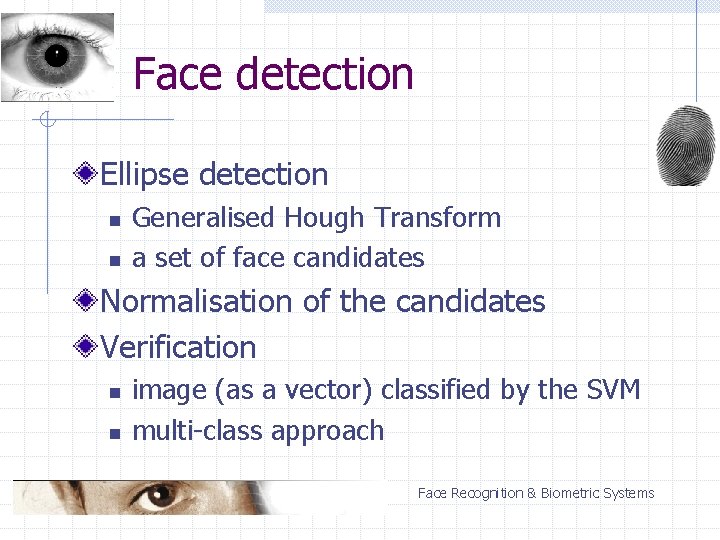 Face detection

Ellipse detection
- Generalised Hough Transform
- a set of face candidates

Normalisation of the candidates

Verification
- image (as a vector) classified by the SVM
- multi-class approach

Face Recognition & Biometric Systems